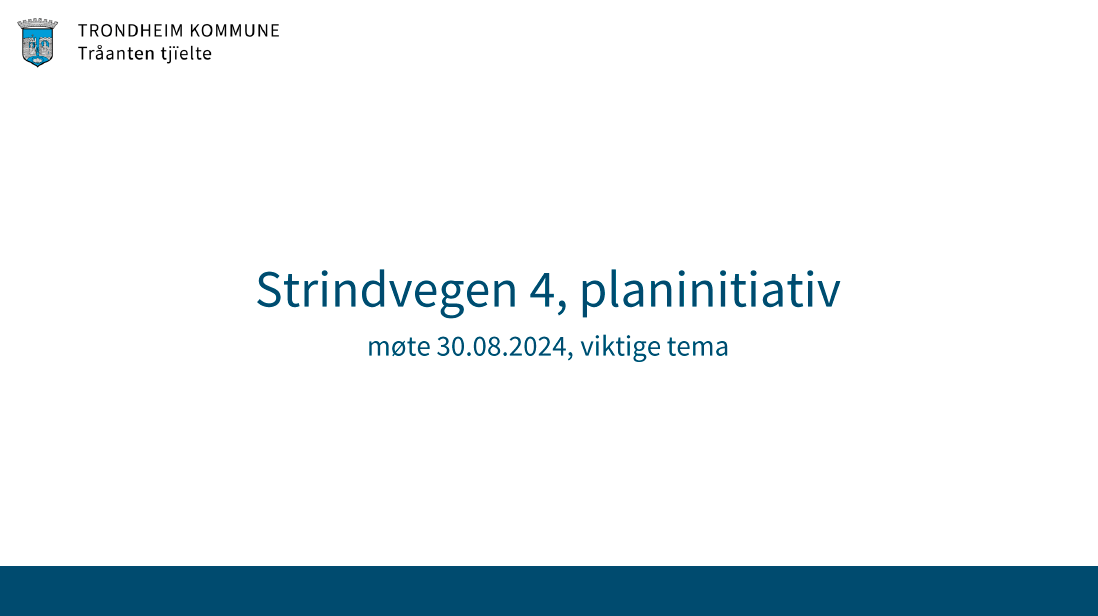 TRONDHEIM KOMMUNE
Tråanten tjïelte

Strindvegen 4, planinitiativ

møte 30.08.2024, viktige tema